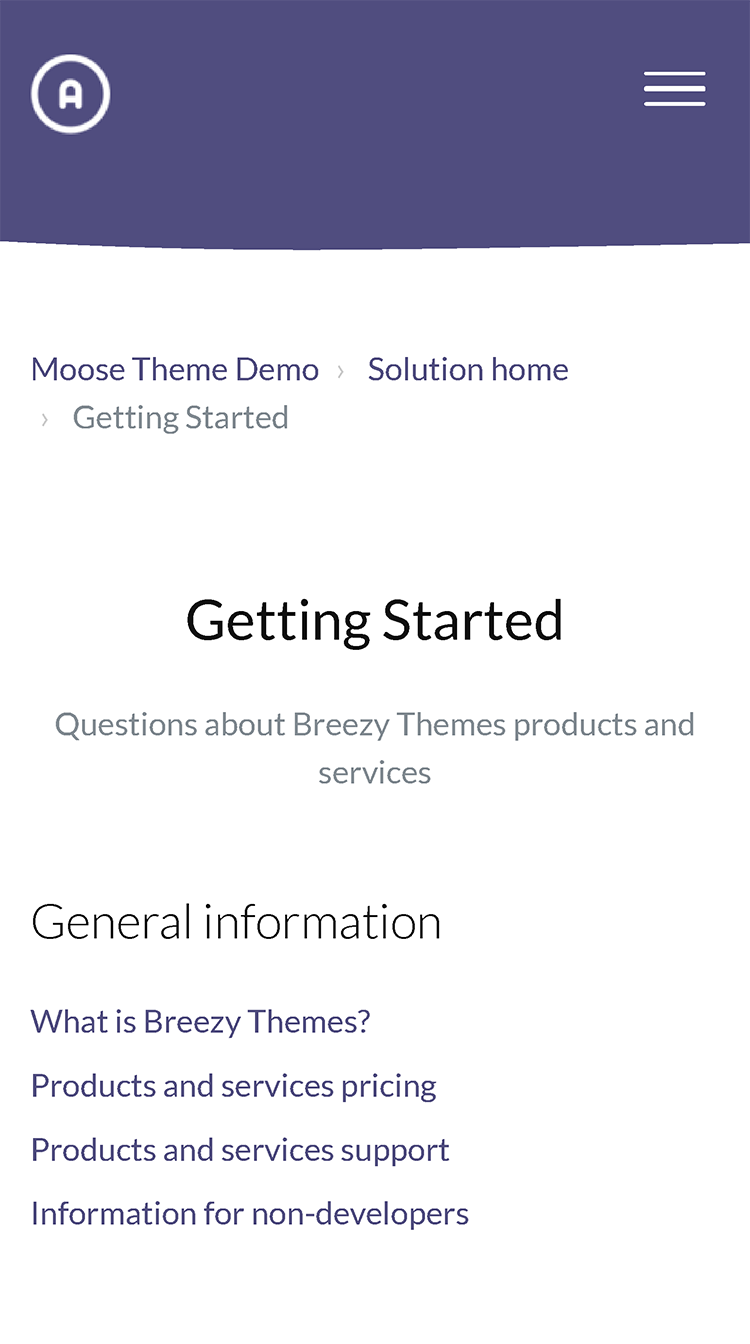 A

Moose Theme Demo › Solution home › Getting Started

Getting Started

Questions about Breezy Themes products and services

General information

What is Breezy Themes?

Products and services pricing

Products and services support

Information for non-developers